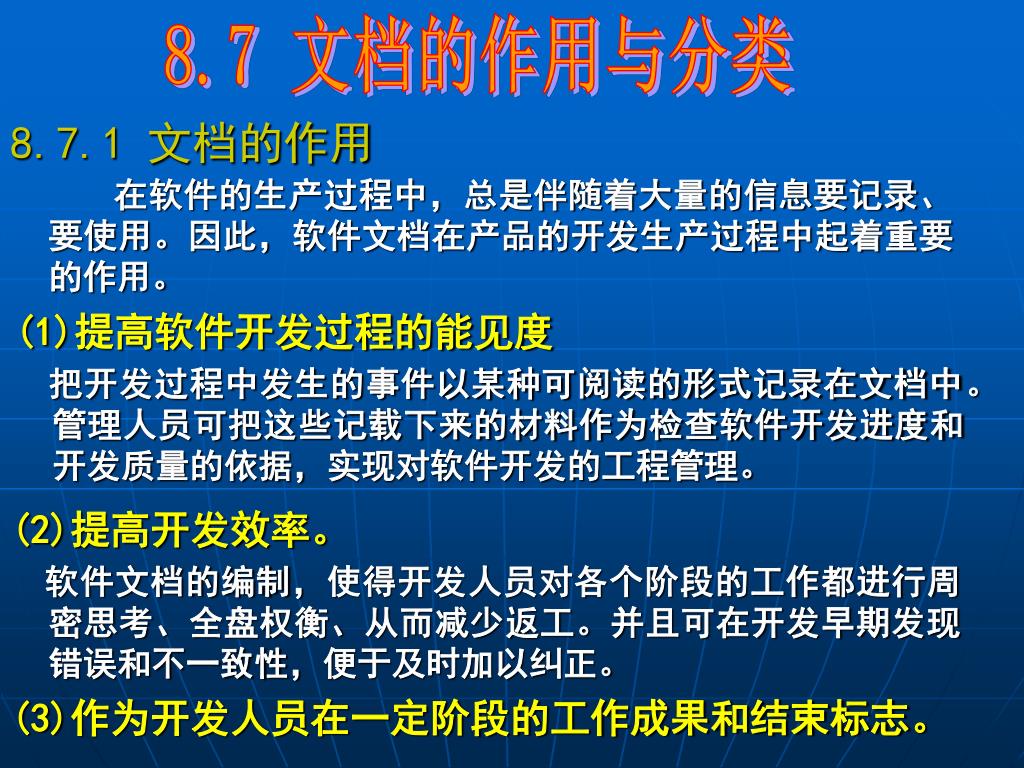 8.7 文档的作用与分类

8.7.1 文档的作用

在软件的生产过程中，总是伴随着大量的信息要记录、要使用。因此，软件文档在产品的开发生产过程中起着重要的作用。

(1)提高软件开发过程的能见度

把开发过程中发生的事件以某种可阅读的形式记录在文档中。管理人员可把这些记载下来的材料作为检查软件开发进度和开发质量的依据，实现对软件开发的工程管理。

(2)提高开发效率。

软件文档的编制，使得开发人员对各个阶段的工作都进行周密思考、全盘权衡、从而减少返工。并且可在开发早期发现错误和不一致性，便于及时加以纠正。

(3)作为开发人员在一定阶段的工作成果和结束标志。